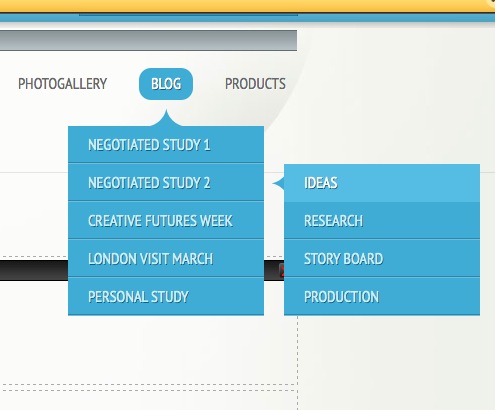 PHOTOGALLERY BLOG PRODUCTS

NEGOTIATED STUDY 1
NEGOTIATED STUDY 2
CREATIVE FUTURES WEEK
LONDON VISIT MARCH
PERSONAL STUDY

IDEAS
RESEARCH
STORY BOARD
PRODUCTION